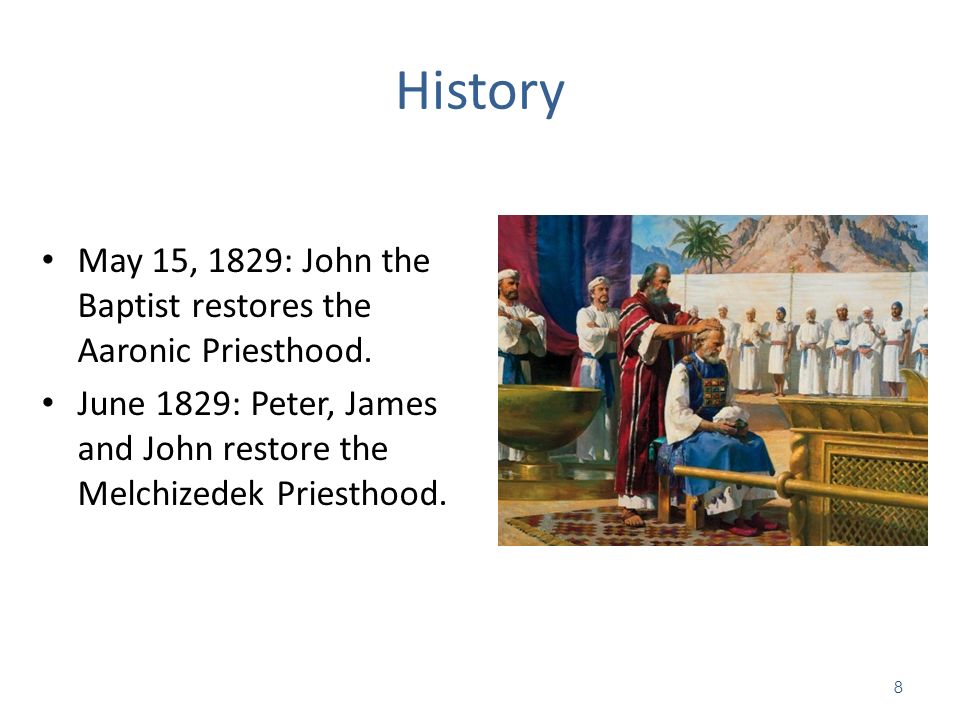 History

• May 15, 1829: John the Baptist restores the Aaronic Priesthood.
• June 1829: Peter, James and John restore the Melchizedek Priesthood.

8